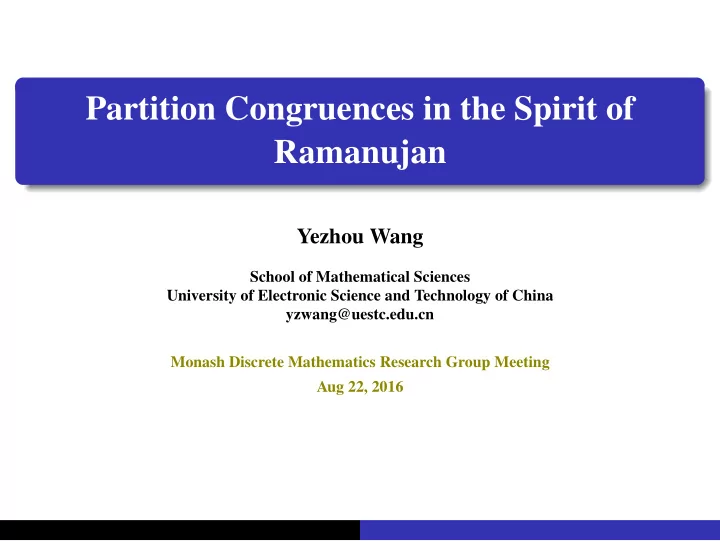 Partition Congruences in the Spirit of Ramanujan

Yezhou Wang

School of Mathematical Sciences
University of Electronic Science and Technology of China
yzwang@uestc.edu.cn

Monash Discrete Mathematics Research Group Meeting
Aug 22, 2016